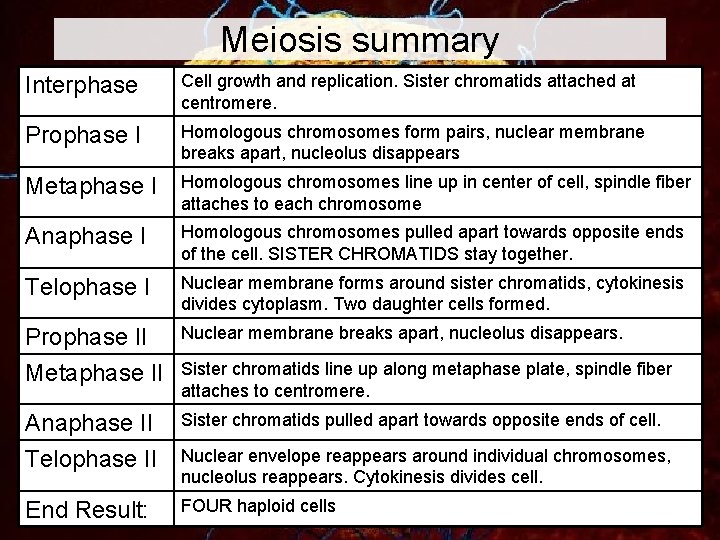 Meiosis summary

| | |
|---|---|
| Interphase | Cell growth and replication. Sister chromatids attached at centromere. |
| Prophase I | Homologous chromosomes form pairs, nuclear membrane breaks apart, nucleolus disappears |
| Metaphase I | Homologous chromosomes line up in center of cell, spindle fiber attaches to each chromosome |
| Anaphase I | Homologous chromosomes pulled apart towards opposite ends of the cell. SISTER CHROMATIDS stay together. |
| Telophase I | Nuclear membrane forms around sister chromatids, cytokinesis divides cytoplasm. Two daughter cells formed. |
| Prophase II | Nuclear membrane breaks apart, nucleolus disappears. |
| Metaphase II | Sister chromatids line up along metaphase plate, spindle fiber attaches to centromere. |
| Anaphase II | Sister chromatids pulled apart towards opposite ends of cell. |
| Telophase II | Nuclear envelope reappears around individual chromosomes, nucleolus reappears. Cytokinesis divides cell. |
| End Result: | FOUR haploid cells |